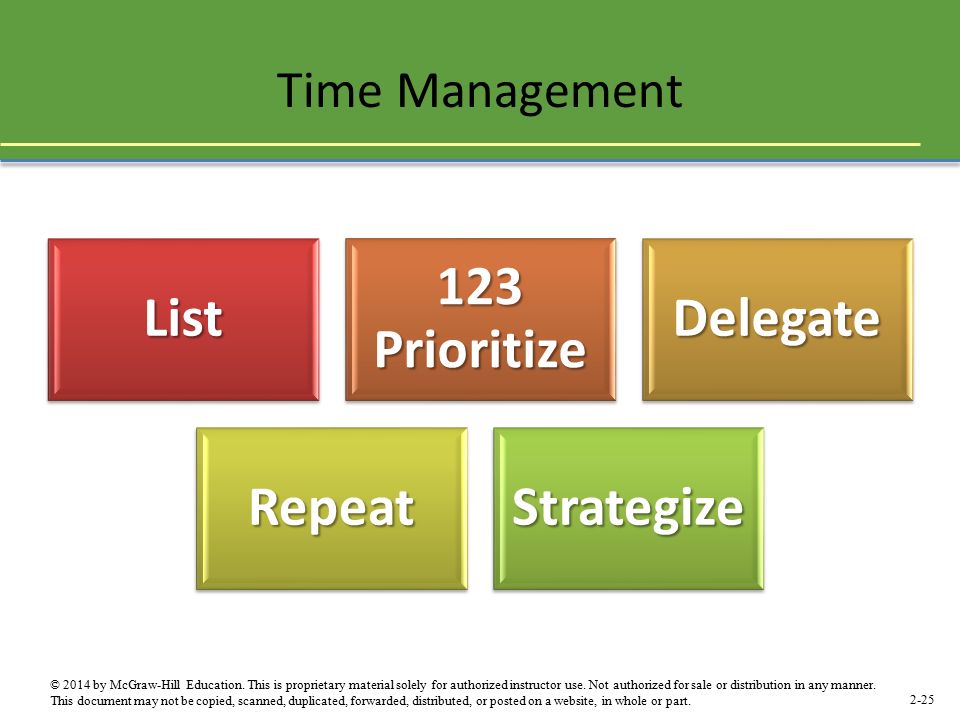 Time Management

List

123 Prioritize

Delegate

Repeat

Strategize

© 2014 by McGraw-Hill Education. This is proprietary material solely for authorized instructor use. Not authorized for sale or distribution in any manner. This document may not be copied, scanned, duplicated, forwarded, distributed, or posted on a website, in whole or part.

2-25